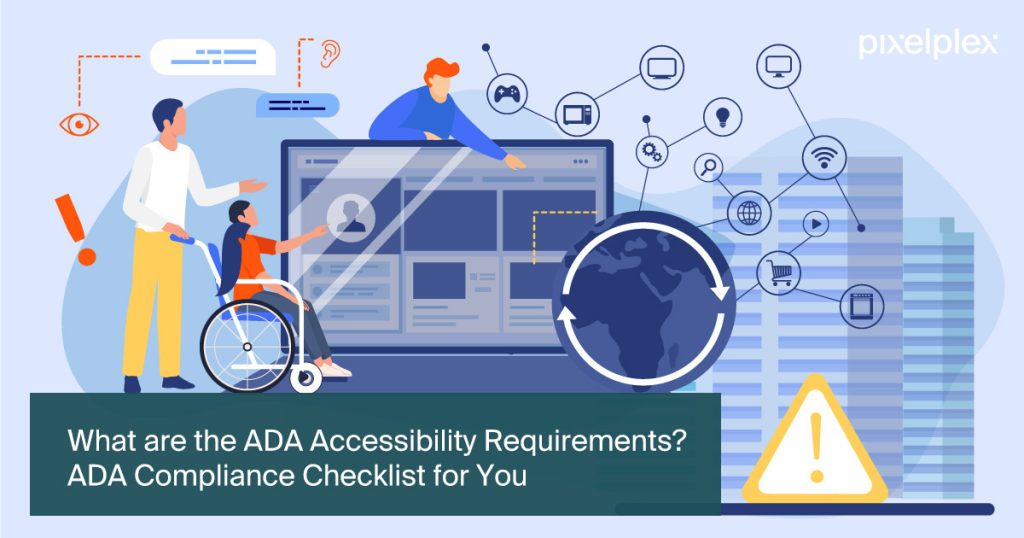 pixelplex

What are the ADA Accessibility Requirements? ADA Compliance Checklist for You